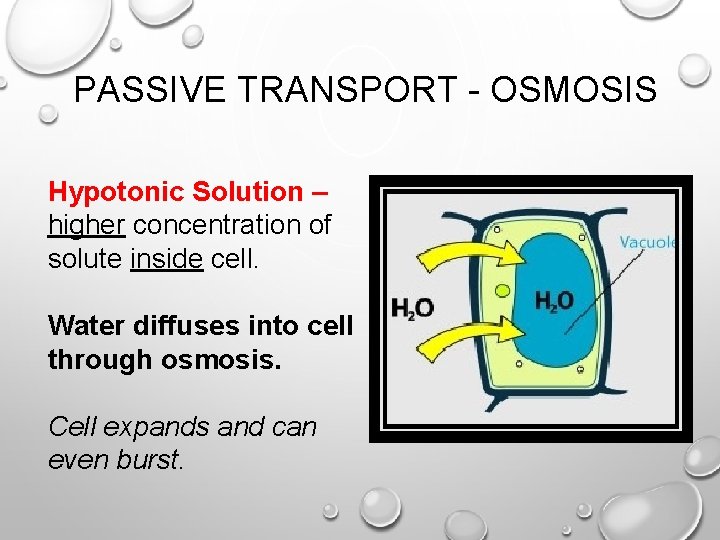 PASSIVE TRANSPORT - OSMOSIS

Hypotonic Solution – higher concentration of solute inside cell.

Water diffuses into cell through osmosis.

Cell expands and can even burst.

Vacuole

$H_2O$

$H_2O$